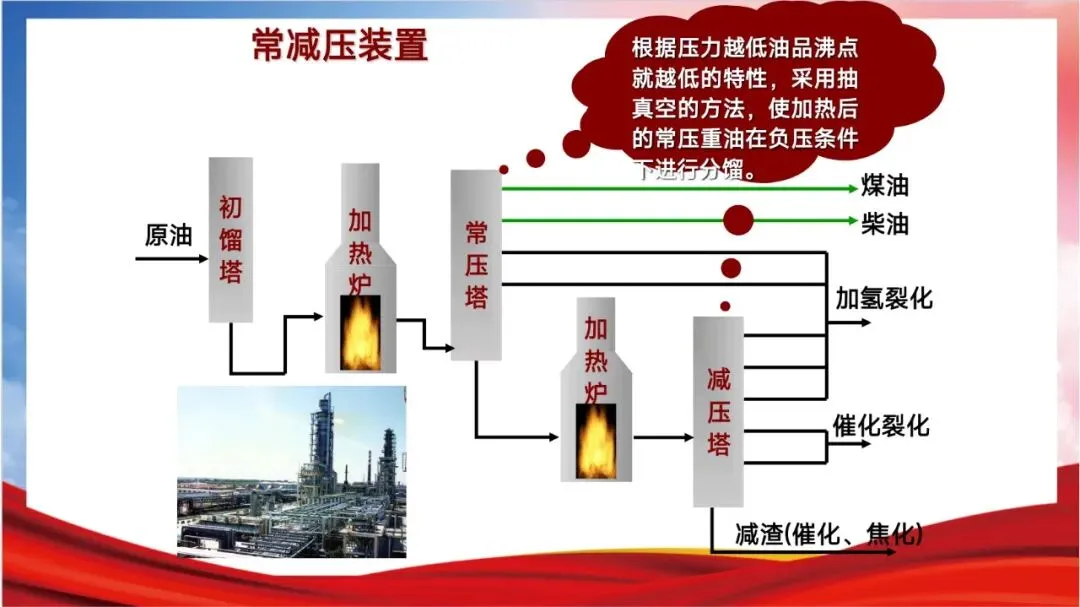 常减压装置

根据压力越低油品沸点就越低的特性，采用抽真空的方法，使加热后的常压重油在负压条件下进行分馏。

原油

初馏塔

加热炉

常压塔

煤油

柴油

加氢裂化

加热炉

减压塔

催化裂化

减渣(催化、焦化)